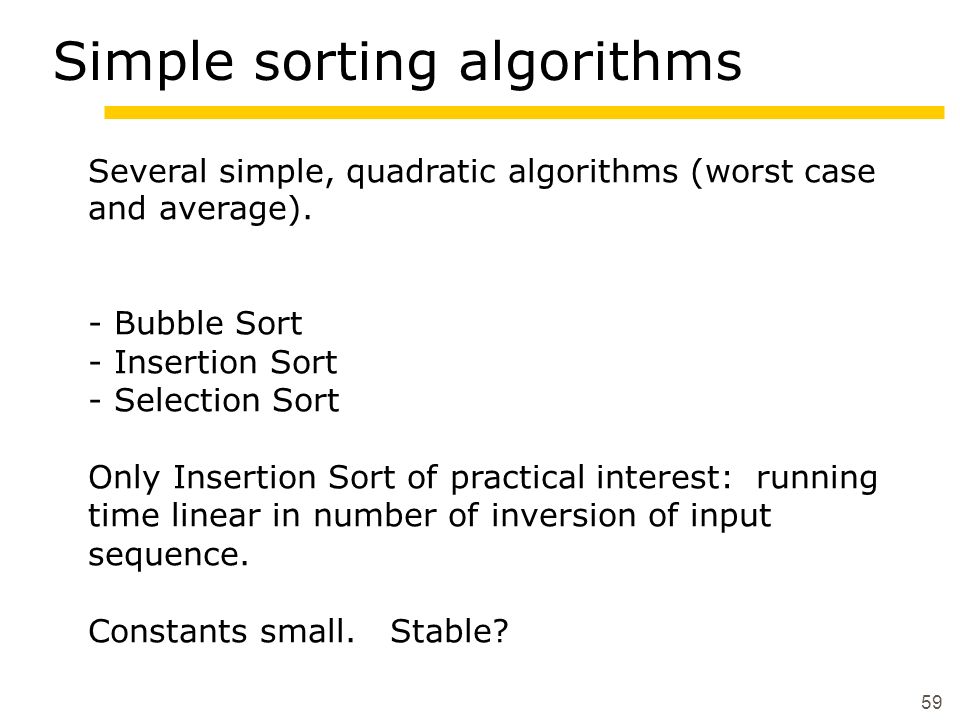 Simple sorting algorithms

Several simple, quadratic algorithms (worst case and average).

- Bubble Sort
- Insertion Sort
- Selection Sort

Only Insertion Sort of practical interest: running time linear in number of inversion of input sequence.

Constants small. Stable?

59